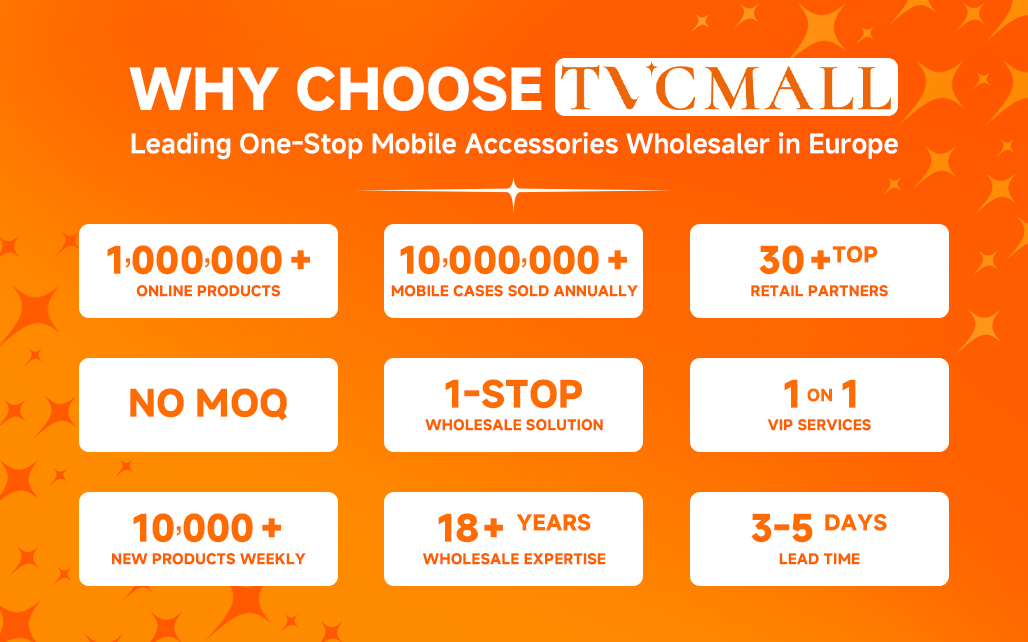 WHY CHOOSE TVCMALL

Leading One-Stop Mobile Accessories Wholesaler in Europe

1,000,000 +
ONLINE PRODUCTS

10,000,000 +
MOBILE CASES SOLD ANNUALLY

30 + TOP
RETAIL PARTNERS

NO MOQ

1-STOP
WHOLESALE SOLUTION

1 ON 1
VIP SERVICES

10,000 +
NEW PRODUCTS WEEKLY

18 + YEARS
WHOLESALE EXPERTISE

3-5 DAYS
LEAD TIME